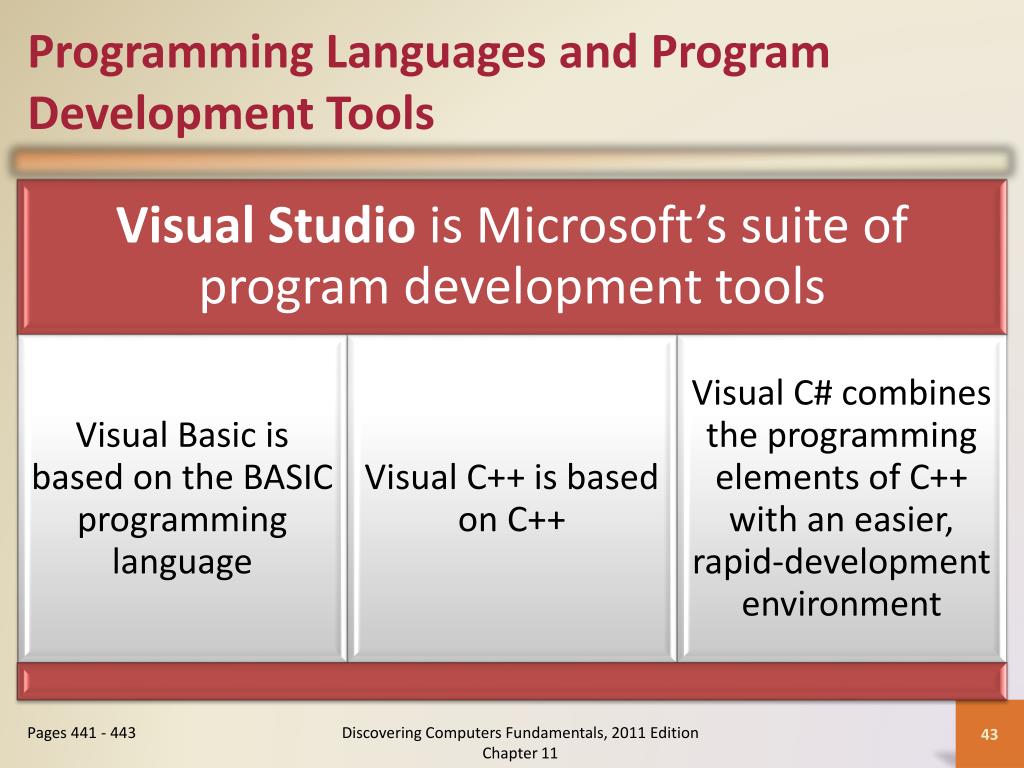 Programming Languages and Program Development Tools

Visual Studio is Microsoft's suite of program development tools

Visual Basic is based on the BASIC programming language

Visual C++ is based on C++

Visual C# combines the programming elements of C++ with an easier, rapid-development environment

Pages 441 - 443

Discovering Computers Fundamentals, 2011 Edition
Chapter 11

43